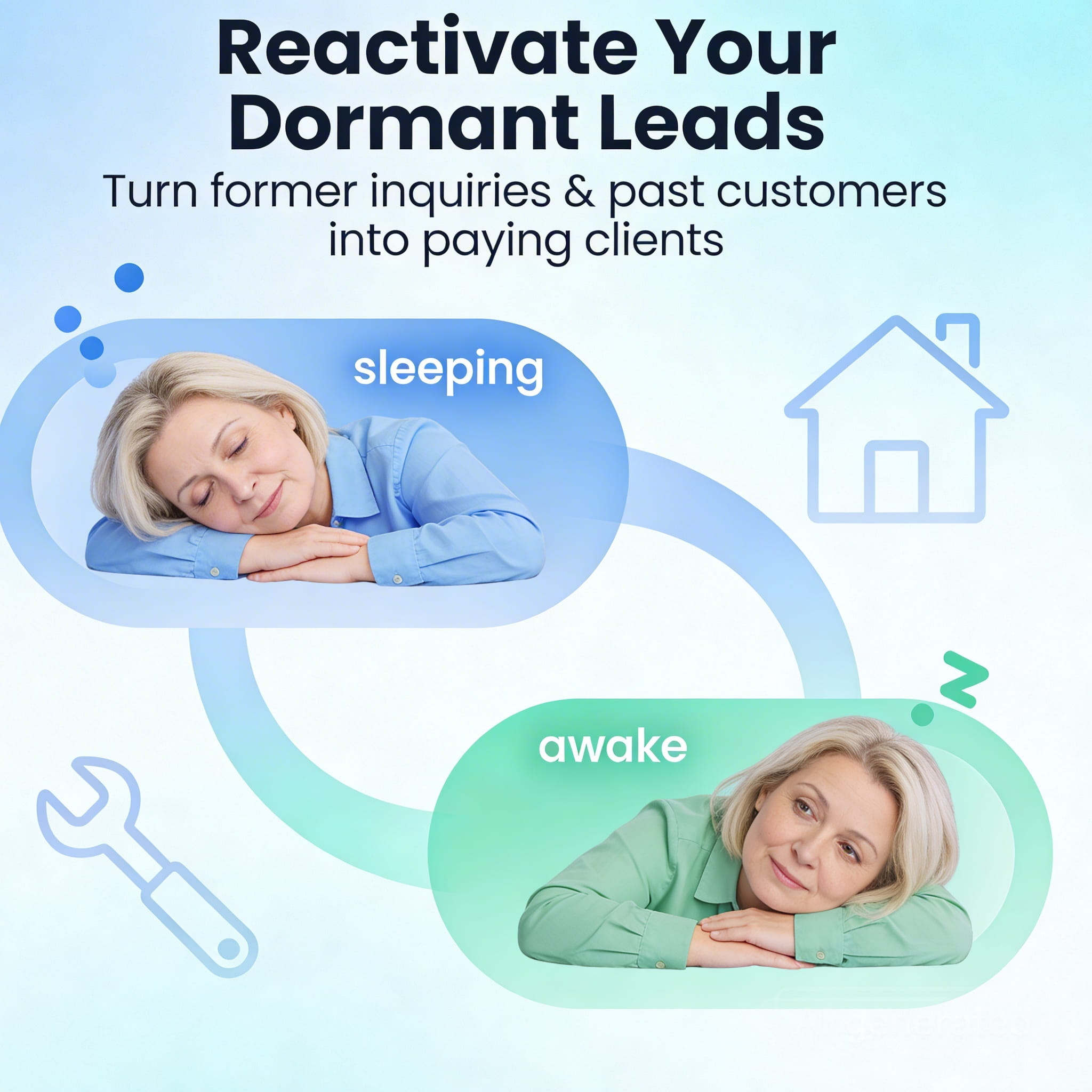 Reactivate Your Dormant Leads

Turn former inquiries & past customers into paying clients

sleeping

awake